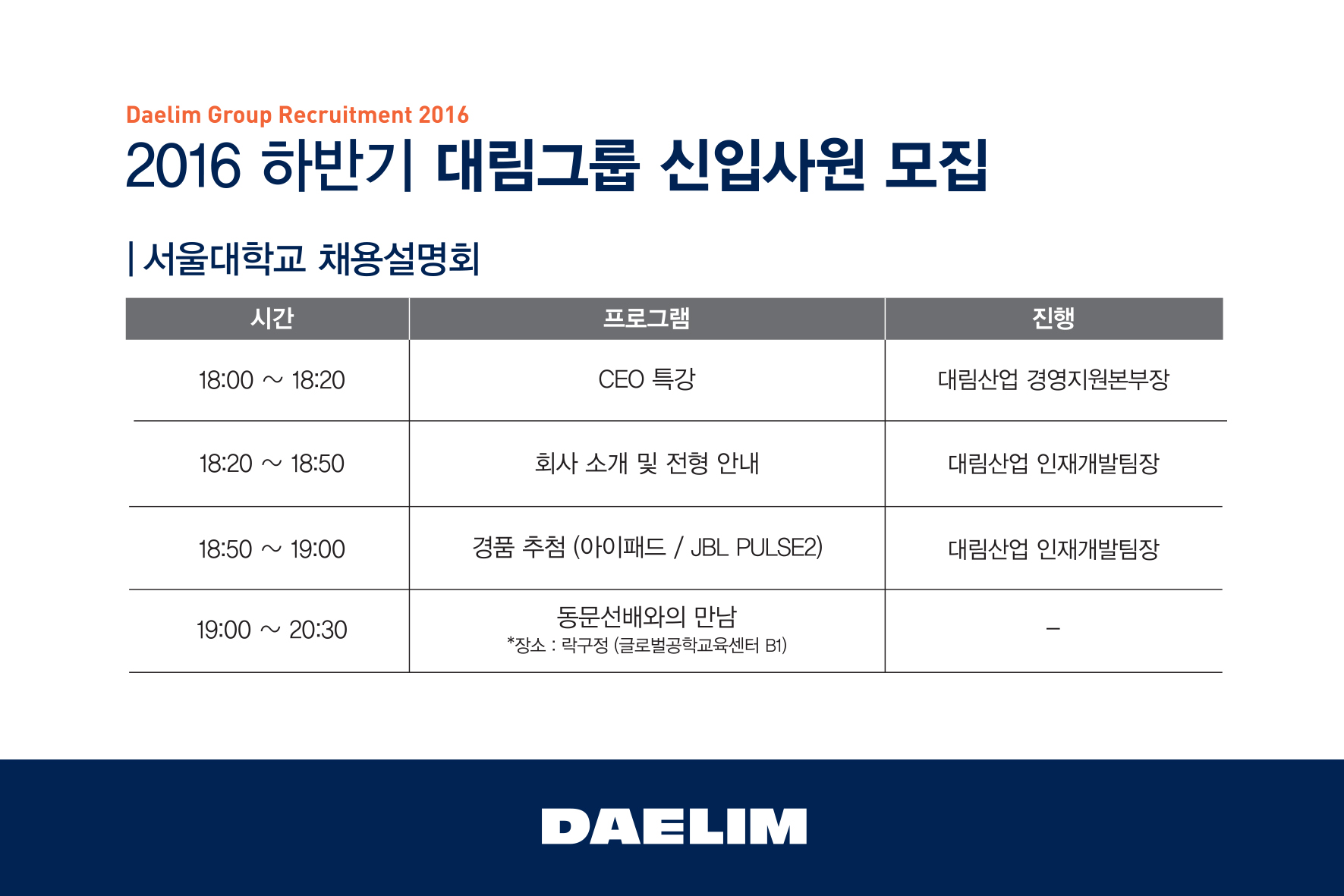 Daelim Group Recruitment 2016

2016 하반기 대림그룹 신입사원 모집

| 서울대학교 채용설명회

| 시간 | 프로그램 | 진행 |
|---|---|---|
| 18:00 ~ 18:20 | CEO 특강 | 대림산업 경영지원본부장 |
| 18:20 ~ 18:50 | 회사 소개 및 전형 안내 | 대림산업 인재개발팀장 |
| 18:50 ~ 19:00 | 경품 추첨 (아이패드 / JBL PULSE2) | 대림산업 인재개발팀장 |
| 19:00 ~ 20:30 | 동문선배와의 만남 *장소 : 락구정 (글로벌공학교육센터 B1) | – |

DAELIM